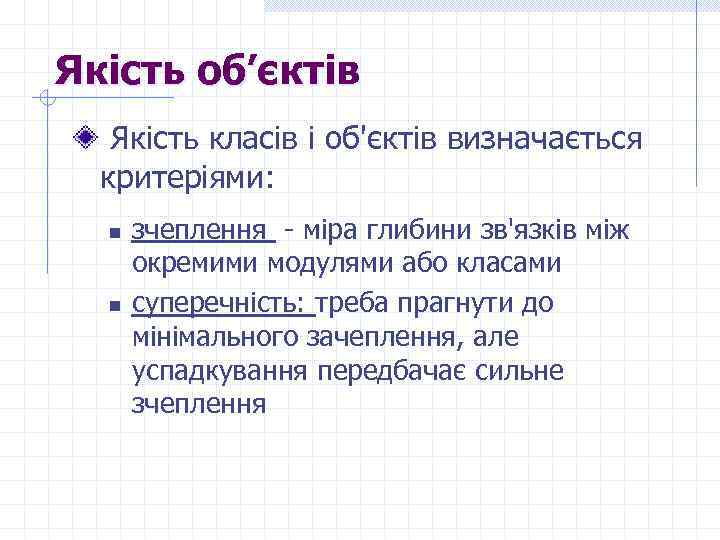 Якість об’єктів

Якість класів і об'єктів визначається критеріями:

зчеплення - міра глибини зв'язків між окремими модулями або класами

суперечність: треба прагнути до мінімального зачеплення, але успадкування передбачає сильне зчеплення